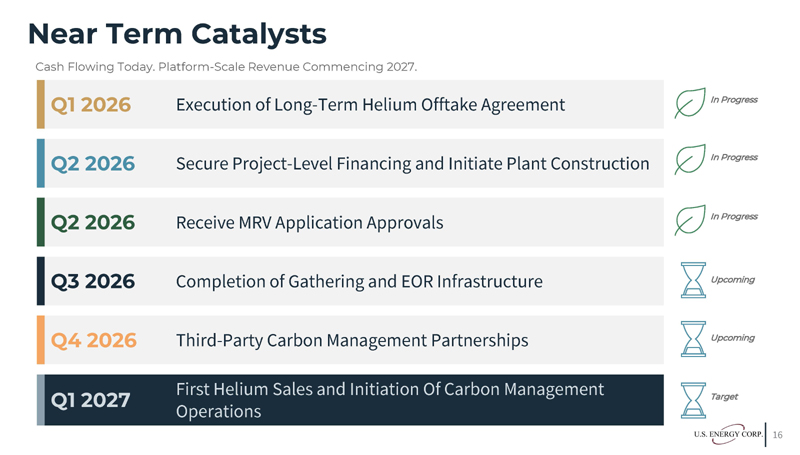 Near Term Catalysts

Cash Flowing Today. Platform-Scale Revenue Commencing 2027.

Q1 2026 Execution of Long-Term Helium Offtake Agreement In Progress

Q2 2026 Secure Project-Level Financing and Initiate Plant Construction In Progress

Q2 2026 Receive MRV Application Approvals In Progress

Q3 2026 Completion of Gathering and EOR Infrastructure Upcoming

Q4 2026 Third-Party Carbon Management Partnerships Upcoming

Q1 2027 First Helium Sales and Initiation Of Carbon Management Operations Target

U.S. ENERGY CORP. 16